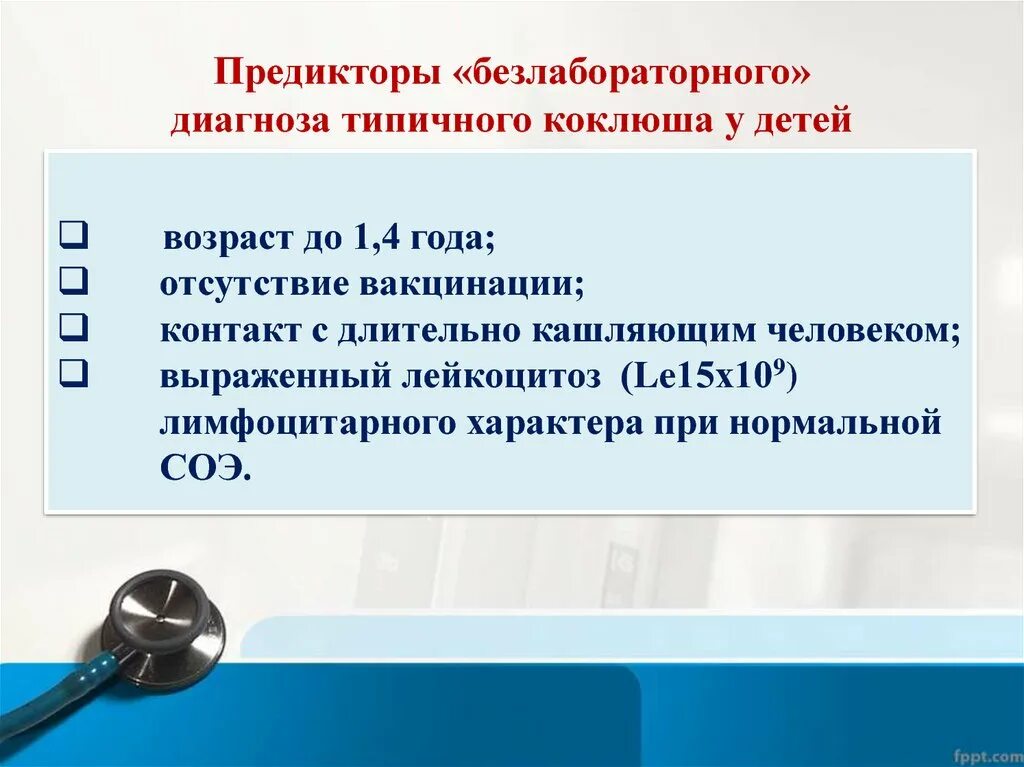 Предикторы «безлабораторного» диагноза типичного коклюша у детей

❑ возраст до 1,4 года;
❑ отсутствие вакцинации;
❑ контакт с длительно кашляющим человеком;
❑ выраженный лейкоцитоз (Le15x$10^9$) лимфоцитарного характера при нормальной СОЭ.

fppt.com